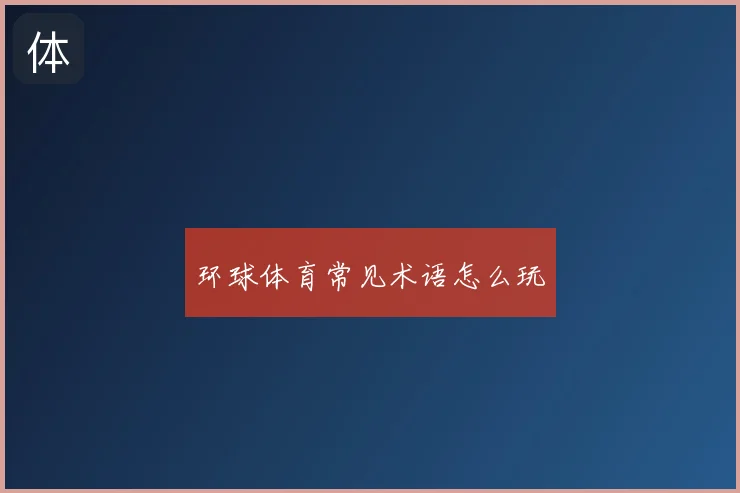 体

环球体育常见术语怎么玩